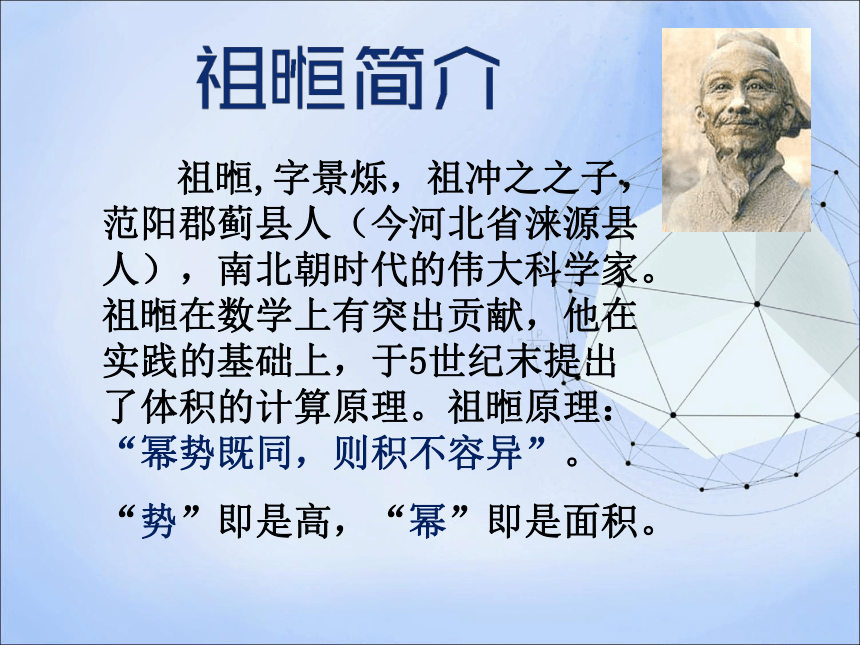 祖暅简介

祖暅,字景烁，祖冲之之子，范阳郡蓟县人（今河北省涞源县人），南北朝时代的伟大科学家。祖暅在数学上有突出贡献，他在实践的基础上，于5世纪末提出了体积的计算原理。祖暅原理：“幂势既同，则积不容异”。

“势”即是高，“幂”即是面积。